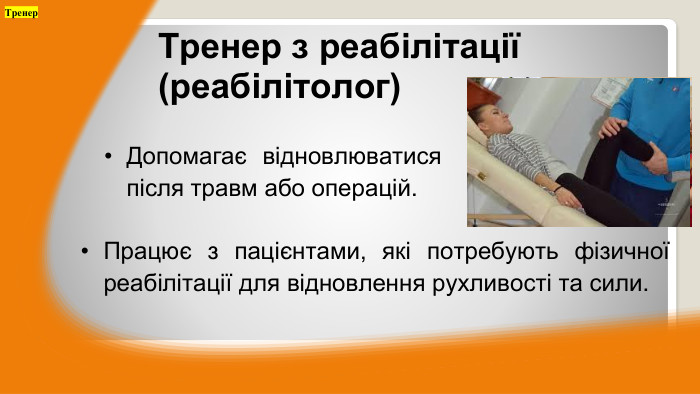 Тренер

Тренер з реабілітації (реабілітолог)

• Допомагає відновлюватися після травм або операцій.

• Працює з пацієнтами, які потребують фізичної реабілітації для відновлення рухливості та сили.